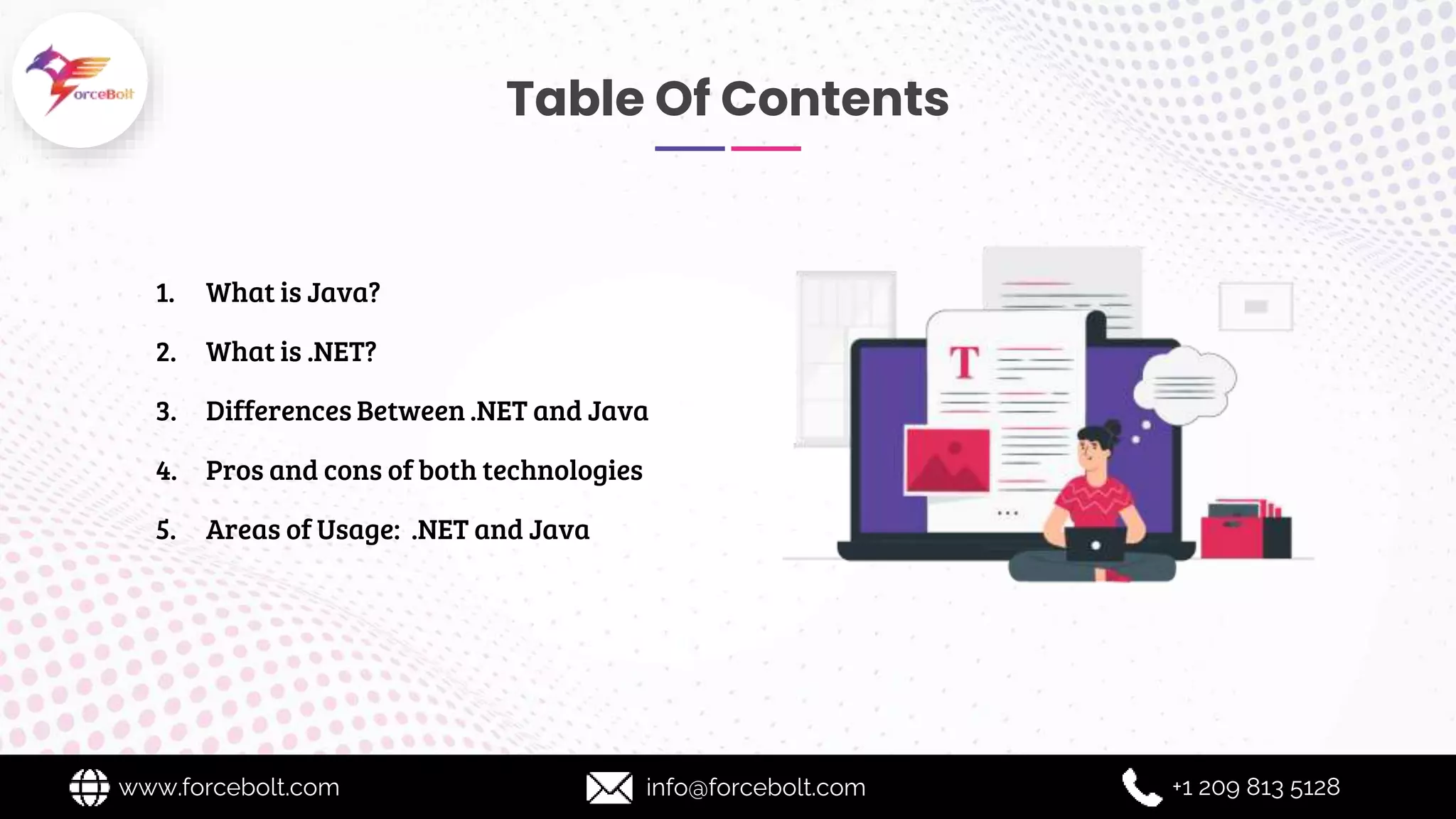 ForceBolt

Table Of Contents

1. What is Java?
2. What is .NET?
3. Differences Between .NET and Java
4. Pros and cons of both technologies
5. Areas of Usage: .NET and Java

T

www.forcebolt.com info@forcebolt.com +1 209 813 5128